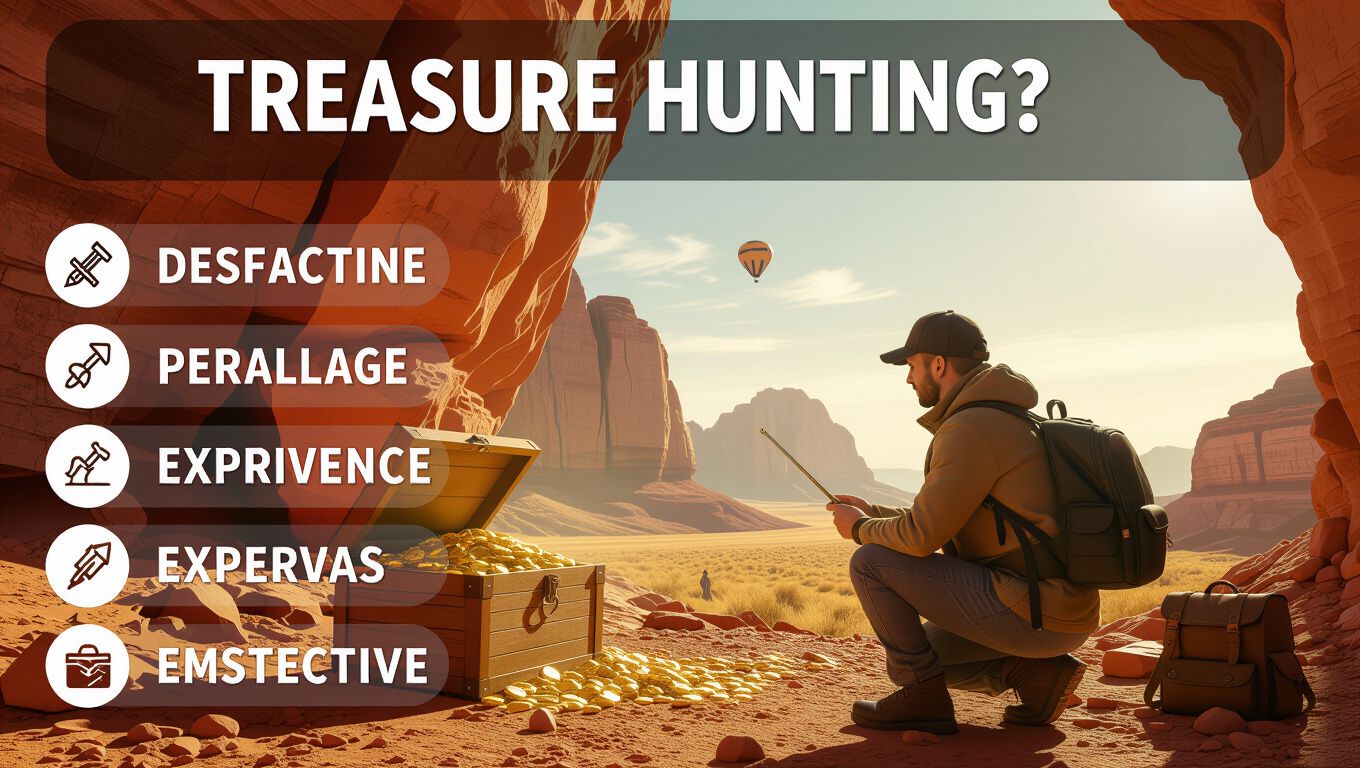 TREASURE HUNTING?

DESFACTINE

PERALLAGE

EXPRIVENCE

EXPERVAS

EMSTECTIVE